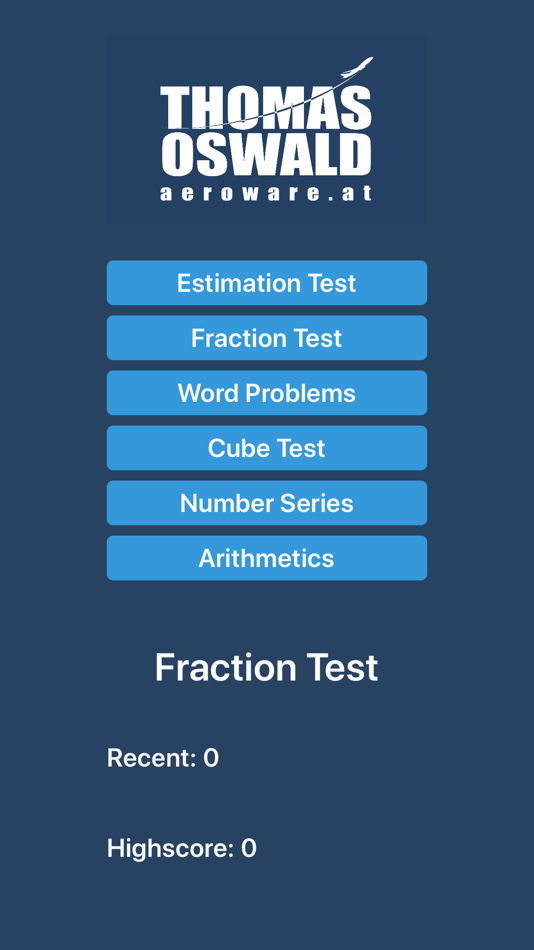 THOMAS OSWALD
aeroware.at

Estimation Test

Fraction Test

Word Problems

Cube Test

Number Series

Arithmetics

Fraction Test

Recent: 0

Highscore: 0